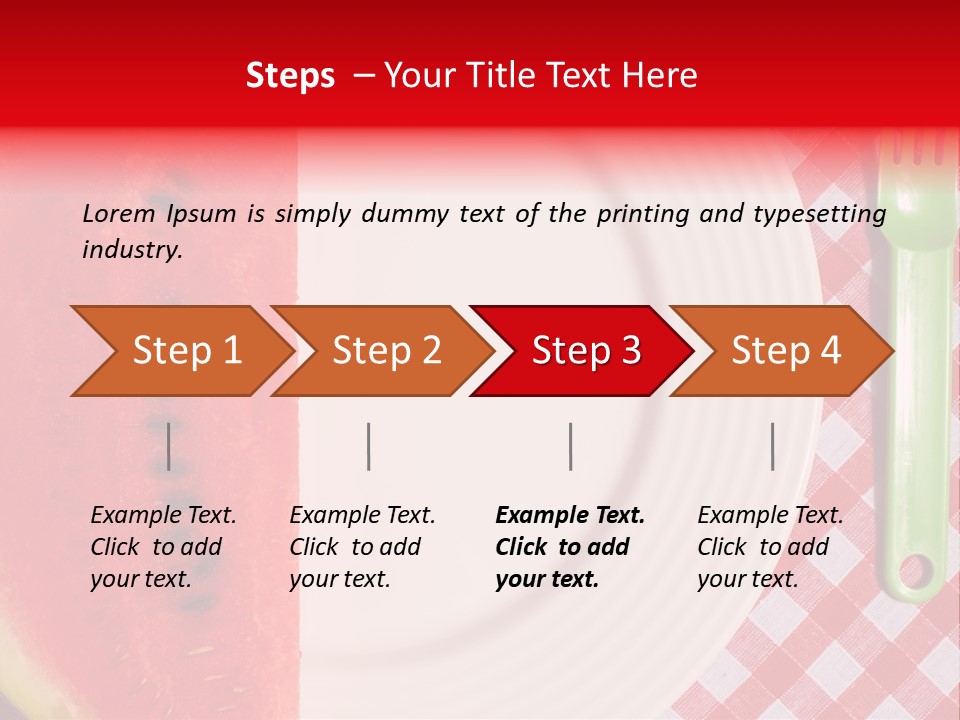 Steps – Your Title Text Here

Lorem Ipsum is simply dummy text of the printing and typesetting industry.

Step 1

Step 2

Step 3

Step 4

Example Text. Click to add your text.

Example Text. Click to add your text.

Example Text. Click to add your text.

Example Text. Click to add your text.